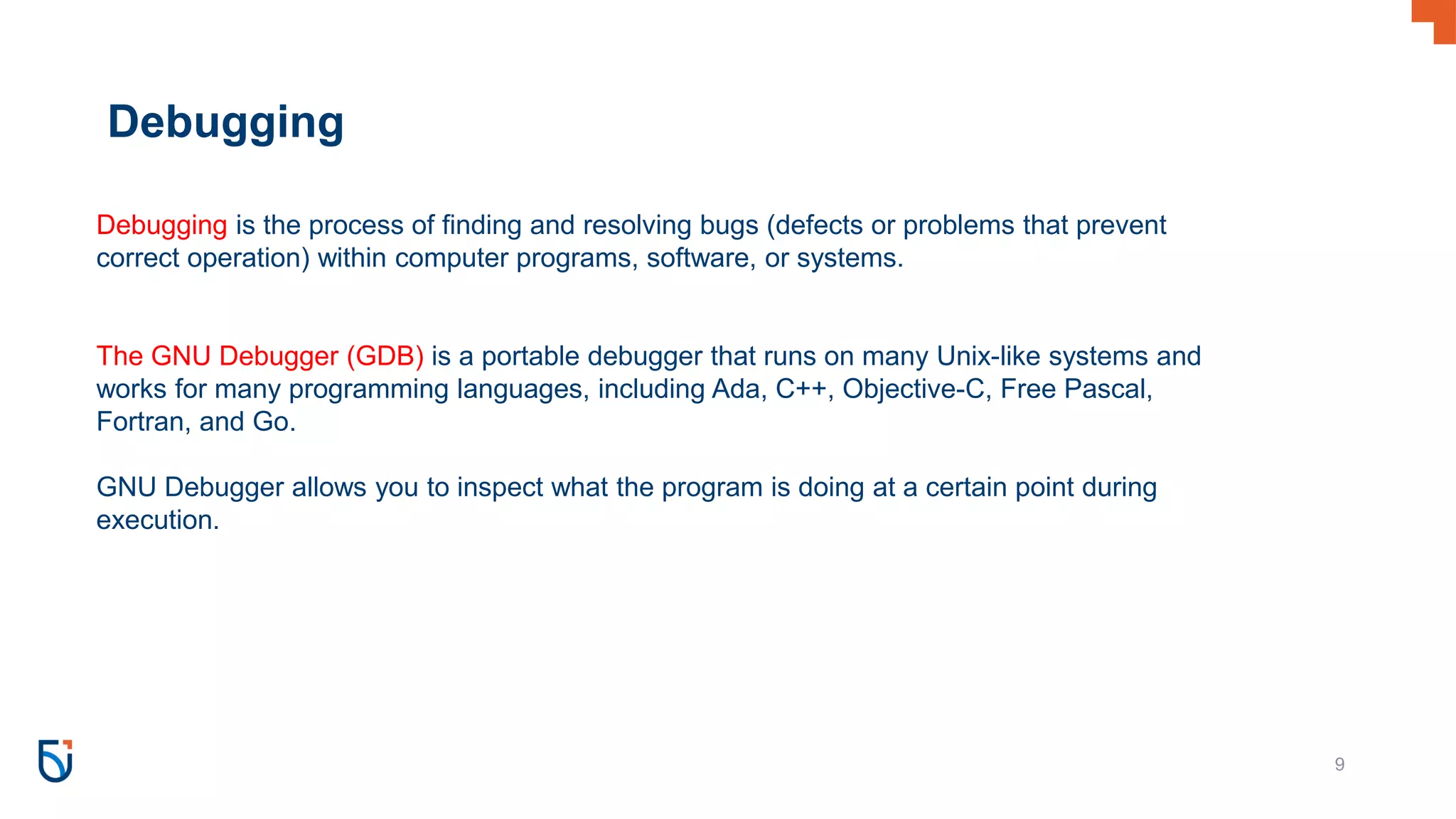 Debugging

Debugging is the process of finding and resolving bugs (defects or problems that prevent correct operation) within computer programs, software, or systems.

The GNU Debugger (GDB) is a portable debugger that runs on many Unix-like systems and works for many programming languages, including Ada, C++, Objective-C, Free Pascal, Fortran, and Go.

GNU Debugger allows you to inspect what the program is doing at a certain point during execution.

9